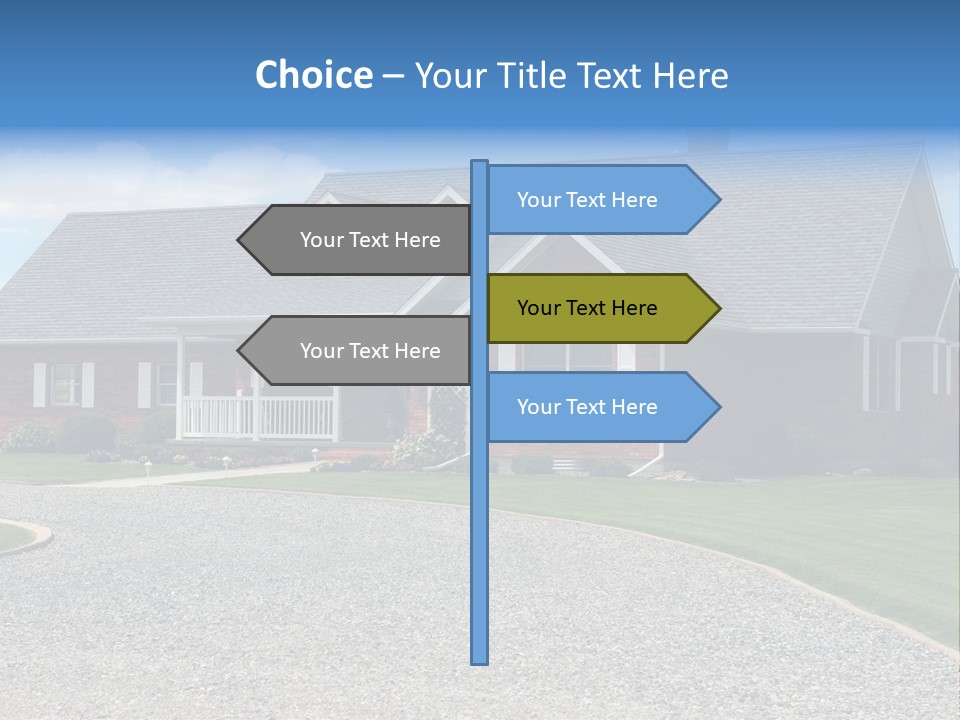 Choice – Your Title Text Here

Your Text Here

Your Text Here

Your Text Here

Your Text Here

Your Text Here